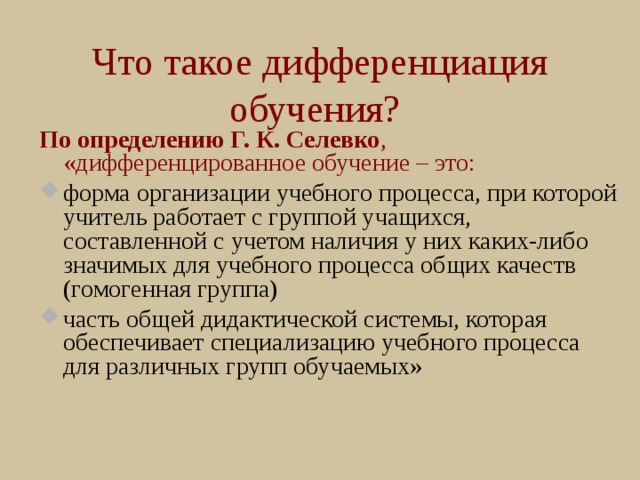 Что такое дифференциация обучения?

По определению Г. К. Селевко, «дифференцированное обучение – это:

форма организации учебного процесса, при которой учитель работает с группой учащихся, составленной с учетом наличия у них каких-либо значимых для учебного процесса общих качеств (гомогенная группа)

часть общей дидактической системы, которая обеспечивает специализацию учебного процесса для различных групп обучаемых»